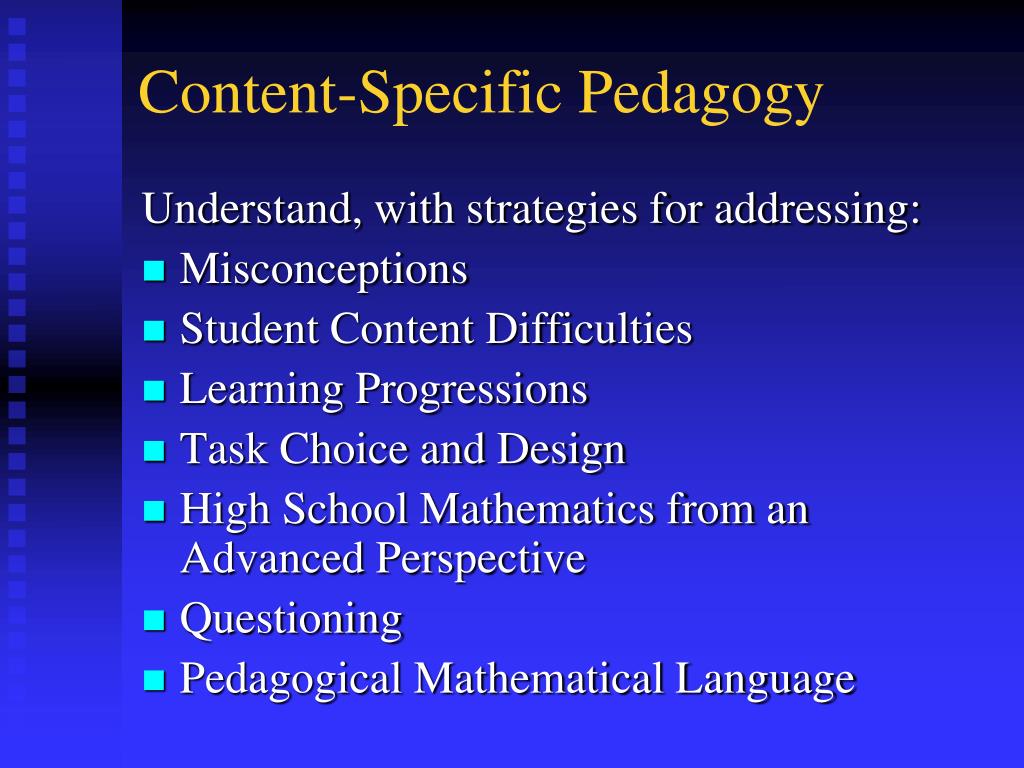 Content-Specific Pedagogy

Understand, with strategies for addressing:

- Misconceptions
- Student Content Difficulties
- Learning Progressions
- Task Choice and Design
- High School Mathematics from an Advanced Perspective
- Questioning
- Pedagogical Mathematical Language